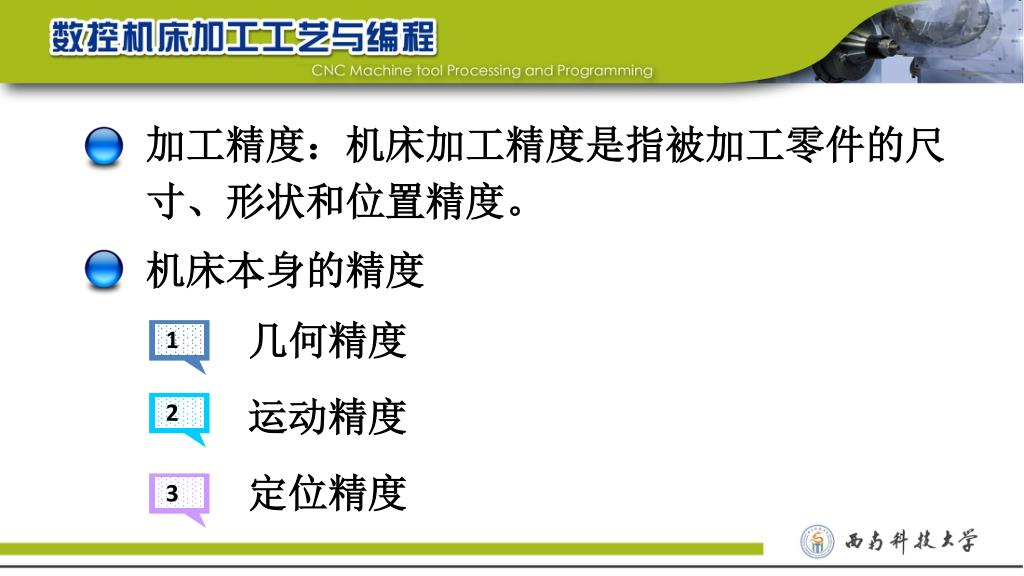 数控机床加工工艺与编程
CNC Machine tool Processing and Programming

加工精度：机床加工精度是指被加工零件的尺寸、形状和位置精度。

机床本身的精度

1 几何精度

2 运动精度

3 定位精度

西南科技大学